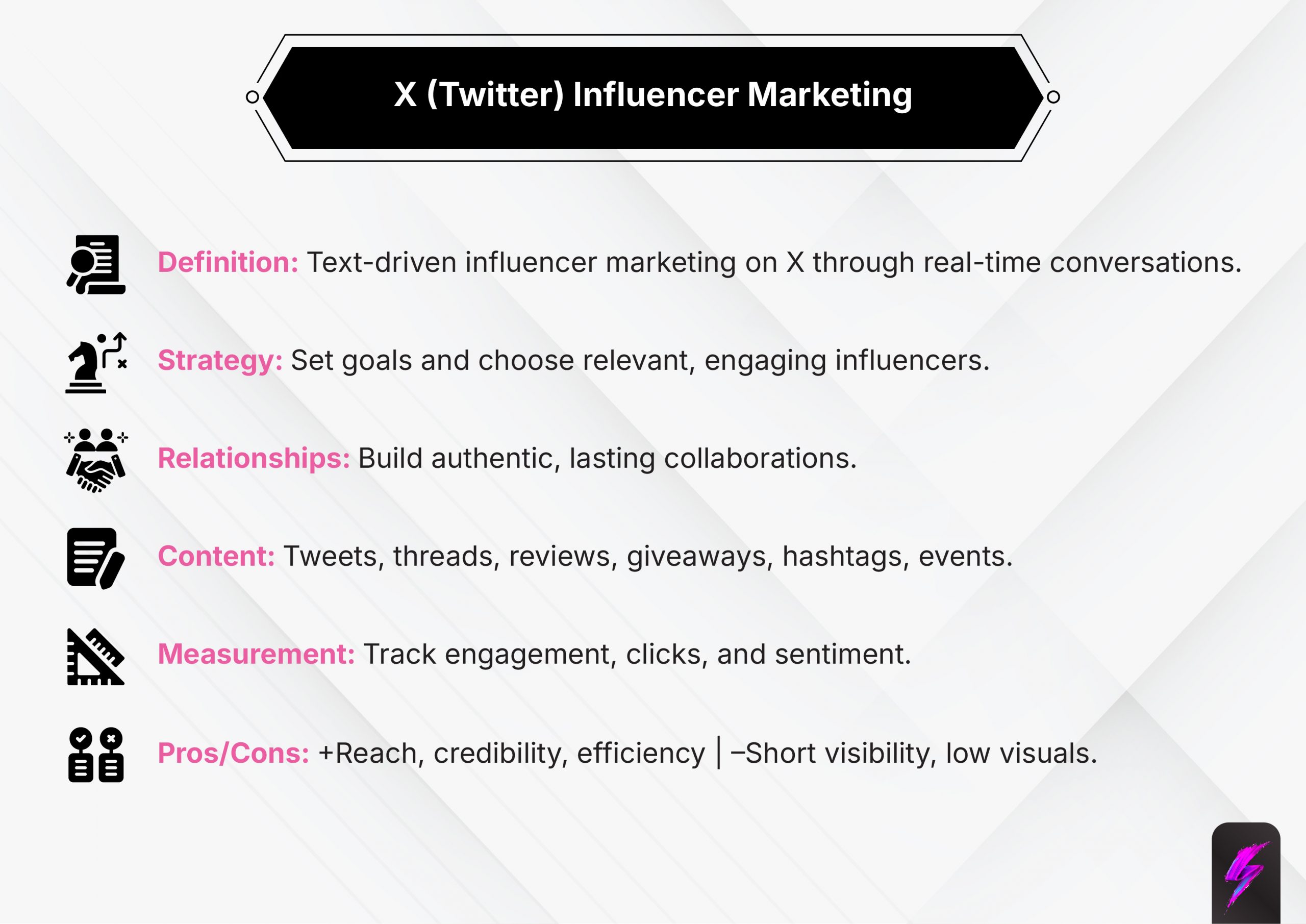 X (Twitter) Influencer Marketing

Definition: Text-driven influencer marketing on X through real-time conversations.

Strategy: Set goals and choose relevant, engaging influencers.

Relationships: Build authentic, lasting collaborations.

Content: Tweets, threads, reviews, giveaways, hashtags, events.

Measurement: Track engagement, clicks, and sentiment.

Pros/Cons: +Reach, credibility, efficiency | –Short visibility, low visuals.